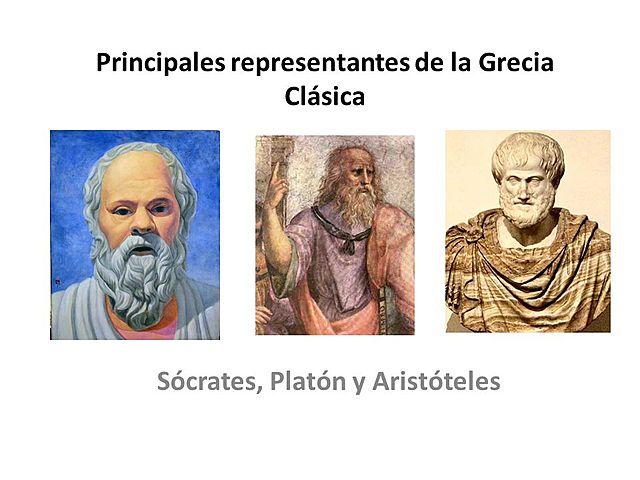 Principales representantes de la Grecia Clásica

Sócrates, Platón y Aristóteles